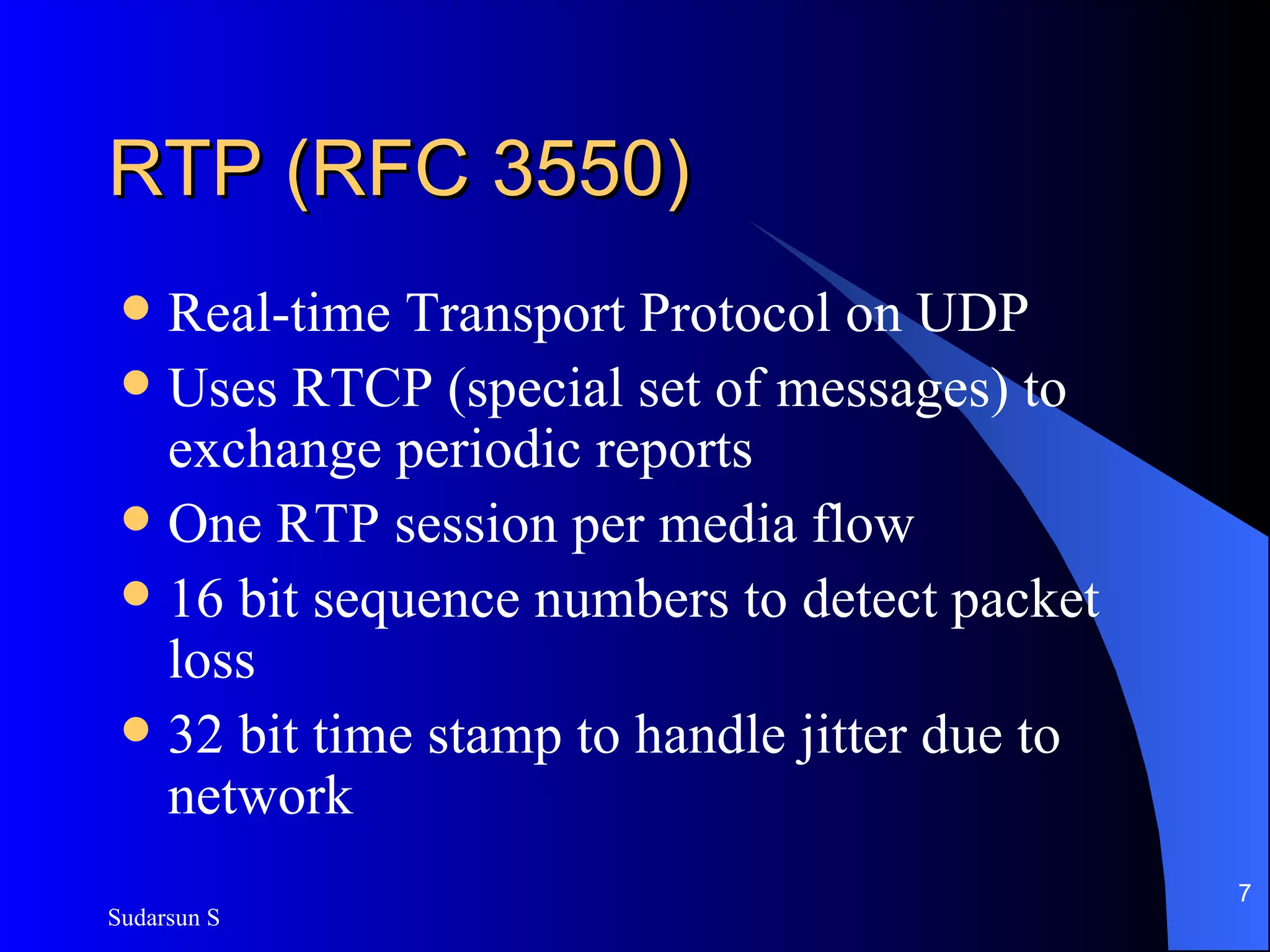 RTP (RFC 3550)

- Real-time Transport Protocol on UDP
- Uses RTCP (special set of messages) to exchange periodic reports
- One RTP session per media flow
- 16 bit sequence numbers to detect packet loss
- 32 bit time stamp to handle jitter due to network

Sudarsun S

7